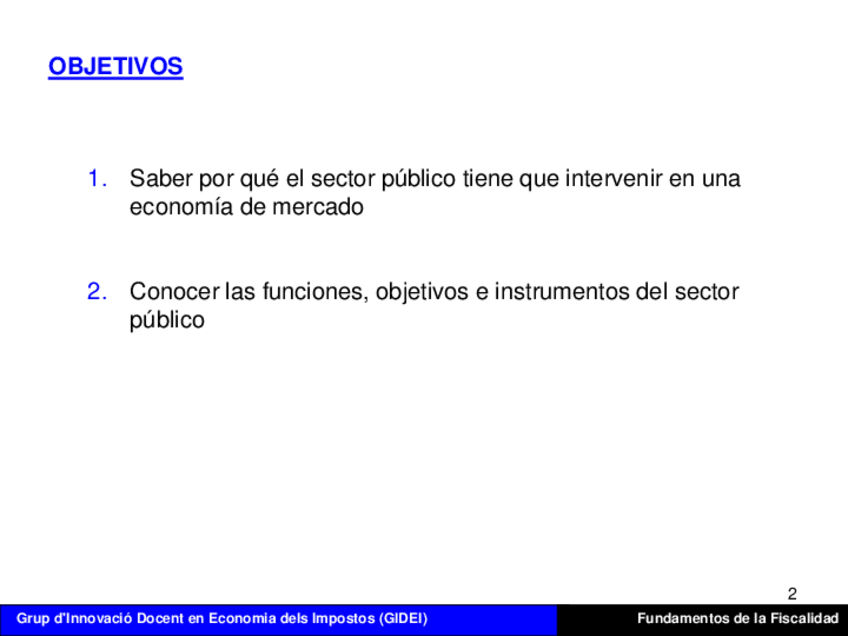 OBJETIVOS

1. Saber por qué el sector público tiene que intervenir en una economía de mercado

2. Conocer las funciones, objetivos e instrumentos del sector público

2

Grup d'Innovació Docent en Economia dels Impostos (GIDEI)

Fundamentos de la Fiscalidad